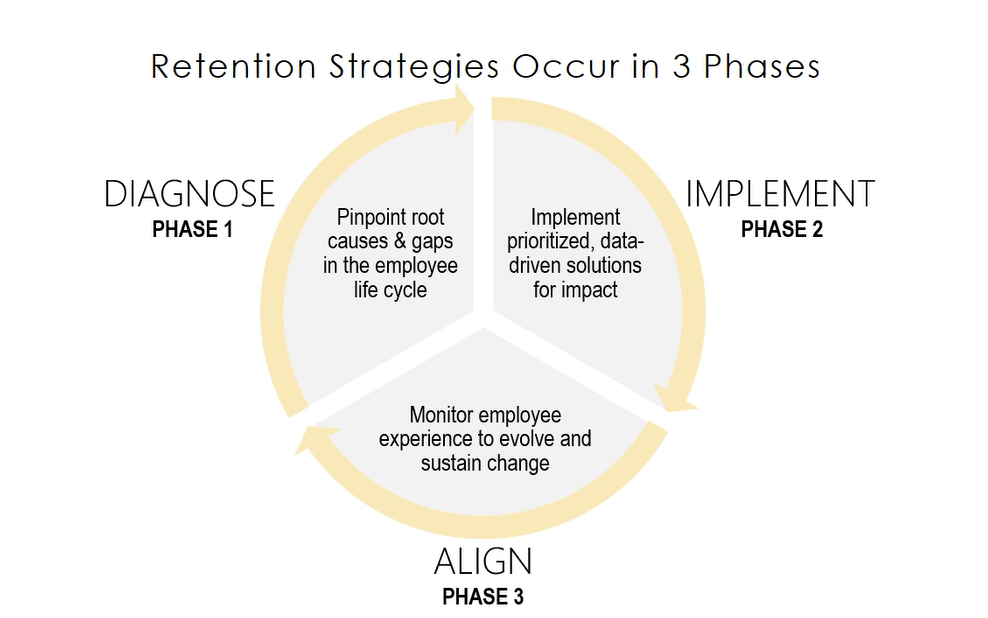 Retention Strategies Occur in 3 Phases

DIAGNOSE
PHASE 1

Pinpoint root causes & gaps in the employee life cycle

IMPLEMENT
PHASE 2

Implement prioritized, data-driven solutions for impact

Monitor employee experience to evolve and sustain change

ALIGN
PHASE 3